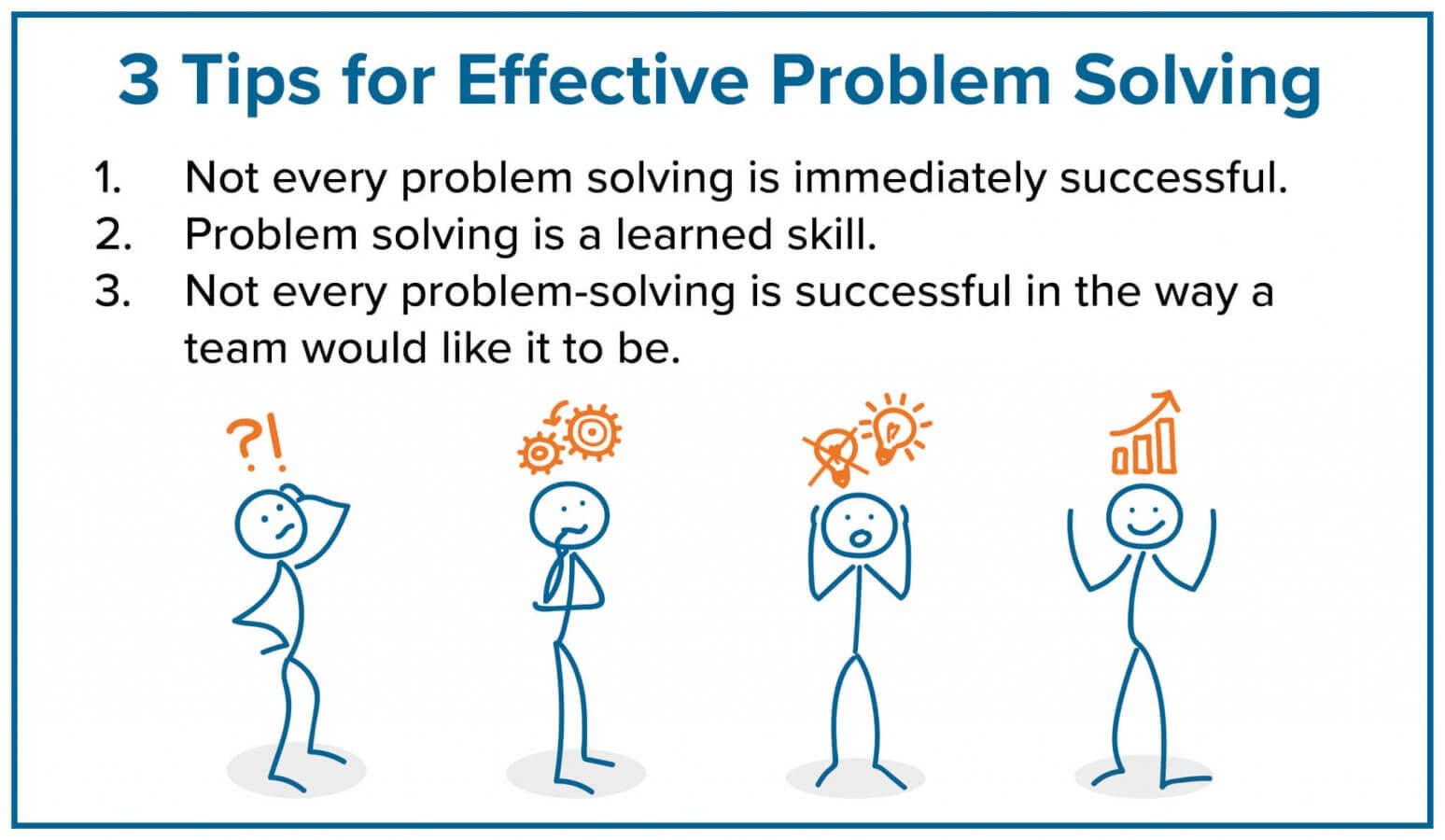 3 Tips for Effective Problem Solving

1. Not every problem solving is immediately successful.
2. Problem solving is a learned skill.
3. Not every problem-solving is successful in the way a team would like it to be.

?!